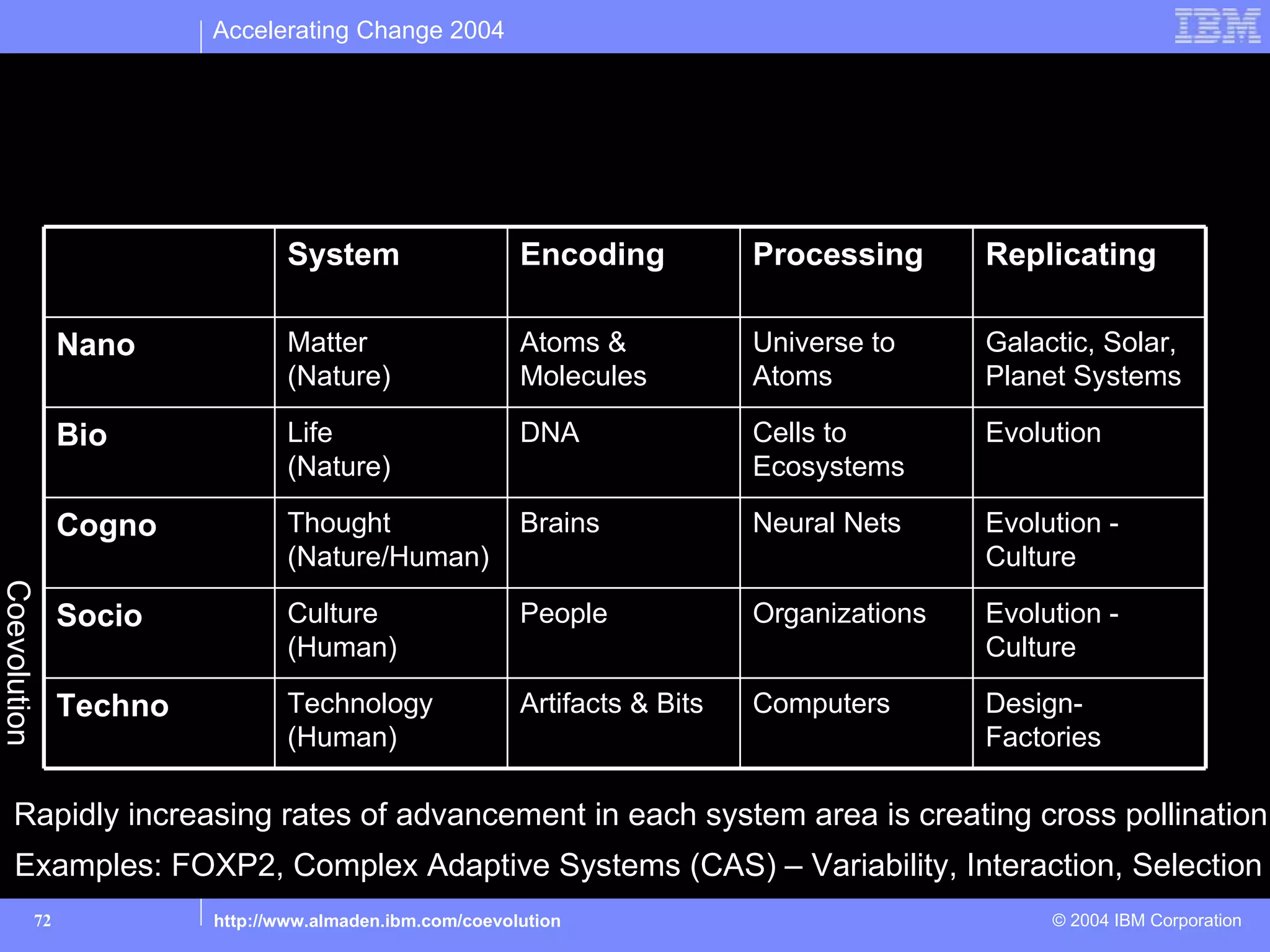 Accelerating Change 2004

IBM

Coevolution

| | System | Encoding | Processing | Replicating |
|---|---|---|---|---|
| Nano | Matter (Nature) | Atoms & Molecules | Universe to Atoms | Galactic, Solar, Planet Systems |
| Bio | Life (Nature) | DNA | Cells to Ecosystems | Evolution |
| Cogno | Thought (Nature/Human) | Brains | Neural Nets | Evolution - Culture |
| Socio | Culture (Human) | People | Organizations | Evolution - Culture |
| Techno | Technology (Human) | Artifacts & Bits | Computers | Design-Factories |

Rapidly increasing rates of advancement in each system area is creating cross pollination

Examples: FOXP2, Complex Adaptive Systems (CAS) – Variability, Interaction, Selection

72

http://www.almaden.ibm.com/coevolution

© 2004 IBM Corporation